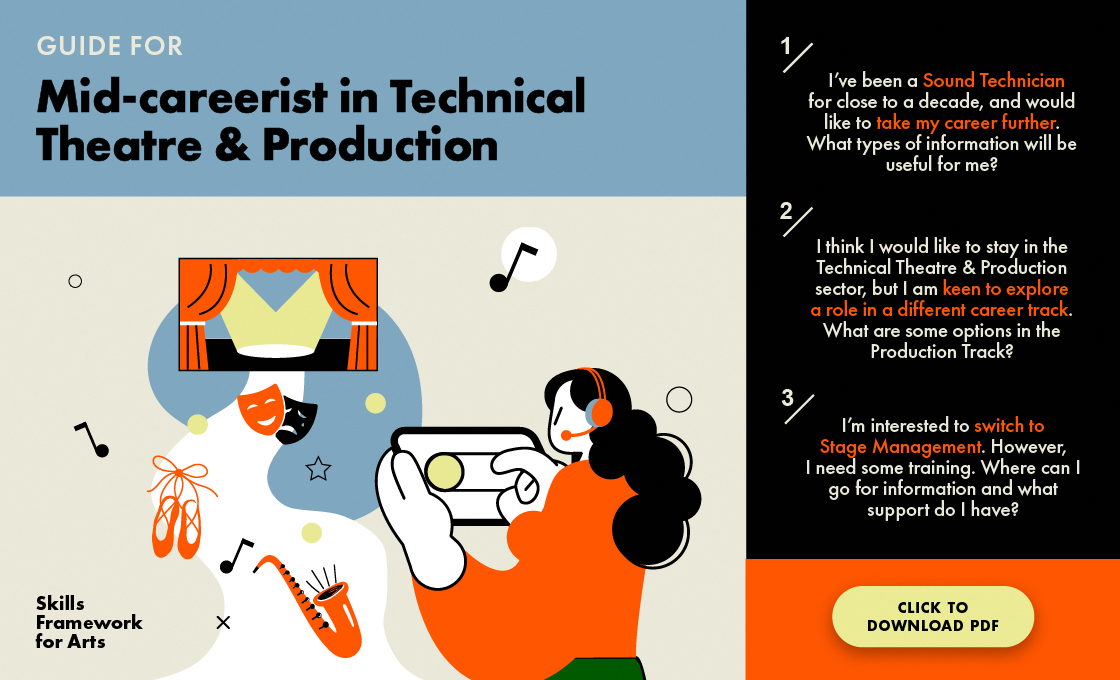 GUIDE FOR

Mid-careerist in Technical Theatre & Production

Skills Framework for Arts

1

I've been a Sound Technician for close to a decade, and would like to take my career further. What types of information will be useful for me?

2

I think I would like to stay in the Technical Theatre & Production sector, but I am keen to explore a role in a different career track. What are some options in the Production Track?

3

I'm interested to switch to Stage Management. However, I need some training. Where can I go for information and what support do I have?

CLICK TO DOWNLOAD PDF